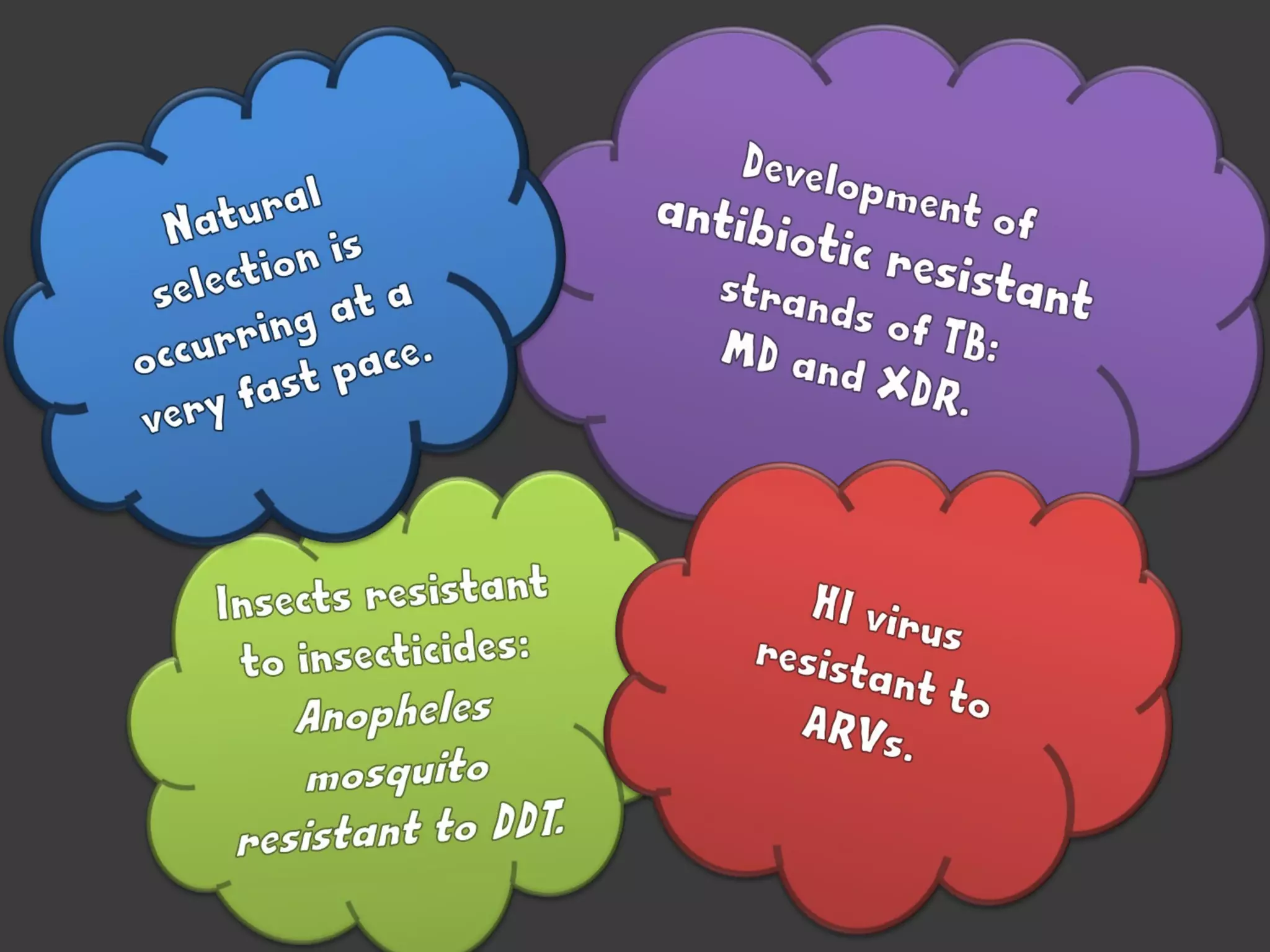 Natural selection is occurring at a very fast pace.

Development of antibiotic resistant strands of TB: MD and XDR.

Insects resistant to insecticides: Anopheles mosquito resistant to DDT.

HI virus resistant to ARVs.